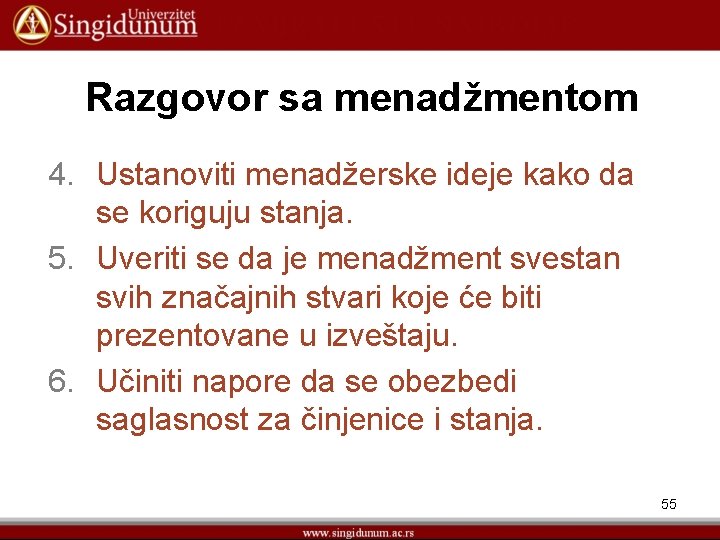 Univerzitet
Singidunum

Razgovor sa menadžmentom

4. Ustanoviti menadžerske ideje kako da se koriguju stanja.
5. Uveriti se da je menadžment svestan svih značajnih stvari koje će biti prezentovane u izveštaju.
6. Učiniti napore da se obezbedi saglasnost za činjenice i stanja.

55

www.singidunum.ac.rs